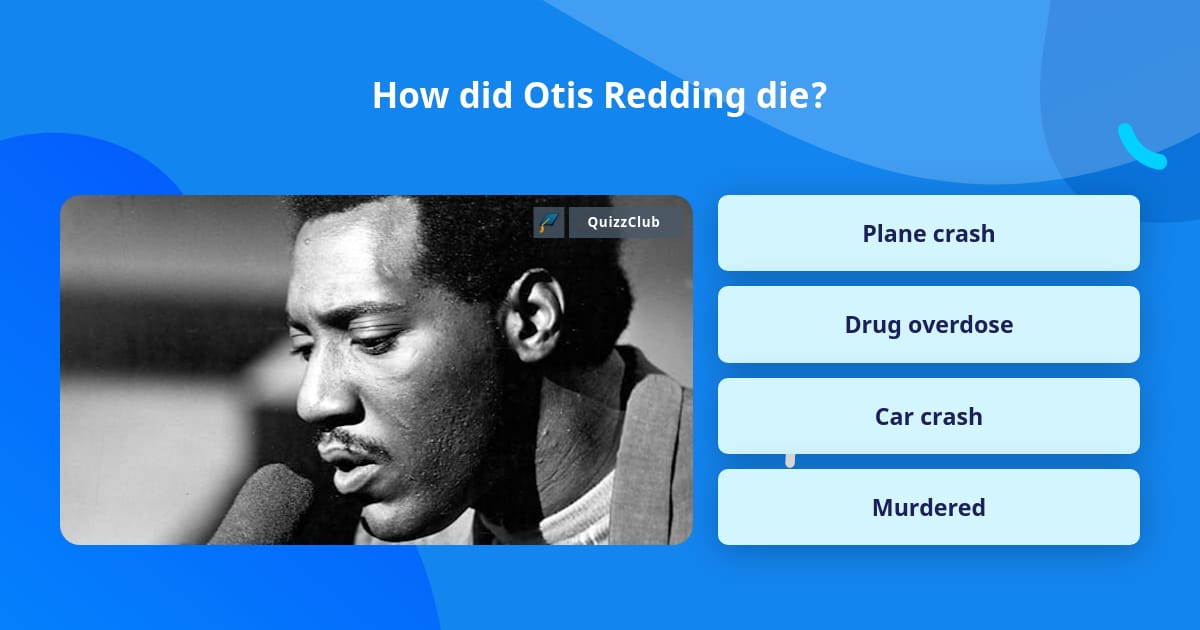 How did Otis Redding die?

QuizzClub

Plane crash

Drug overdose

Car crash

Murdered